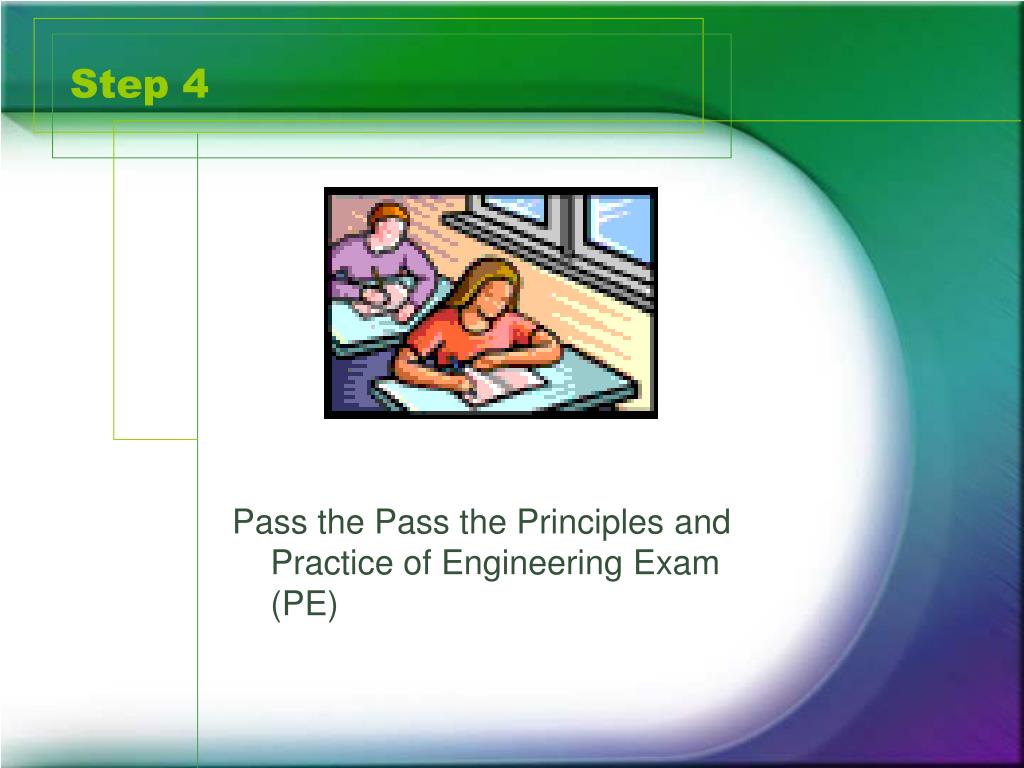 Step 4

Pass the Pass the Principles and Practice of Engineering Exam (PE)